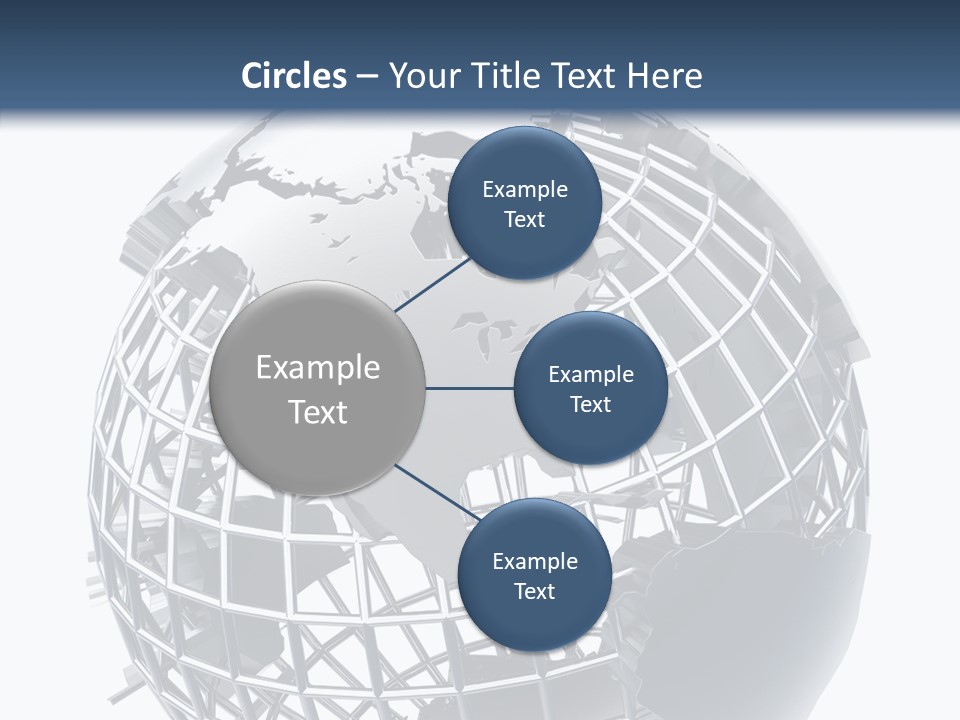 Circles – Your Title Text Here

Example Text

Example Text

Example Text

Example Text